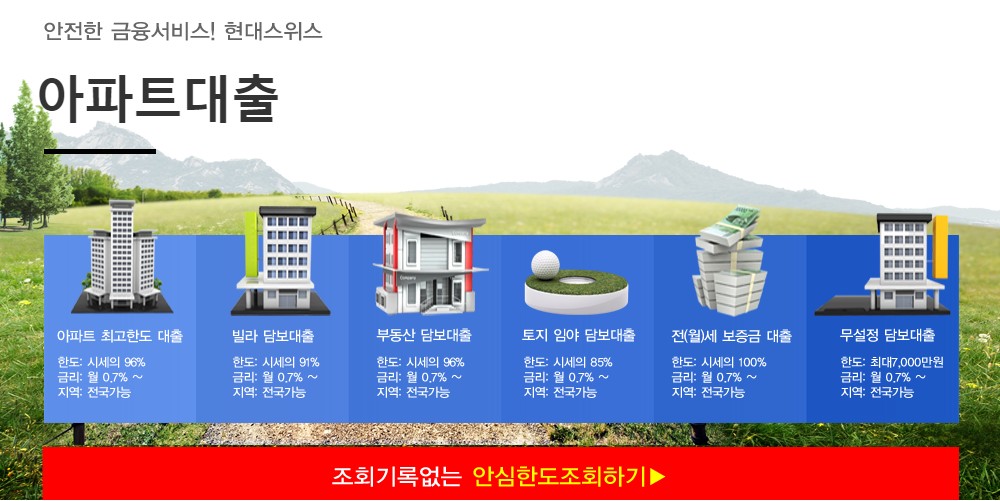 안전한 금융서비스! 현대스위스

아파트대출

아파트 최고한도 대출

한도: 시세의 96%
금리: 월 0.7% ~
지역: 전국가능

빌라 담보대출

한도: 시세의 91%
금리: 월 0.7% ~
지역: 전국가능

부동산 담보대출

한도: 시세의 96%
금리: 월 0.7% ~
지역: 전국가능

토지 임야 담보대출

한도: 시세의 85%
금리: 월 0.7% ~
지역: 전국가능

전(월)세 보증금 대출

한도: 시세의 100%
금리: 월 0.7% ~
지역: 전국가능

무설정 담보대출

한도: 최대7,000만원
금리: 월 0.7% ~
지역: 전국가능

조회기록없는 안심한도조회하기▶